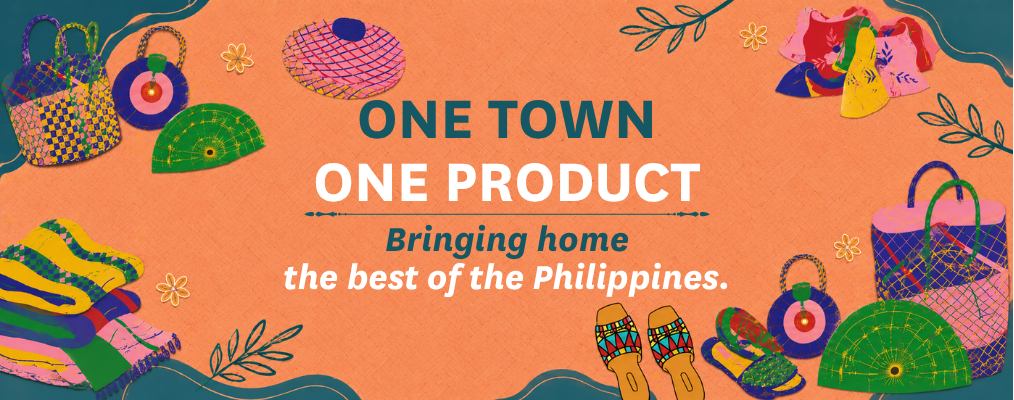 ONE TOWN
ONE PRODUCT

Bringing home
the best of the Philippines.